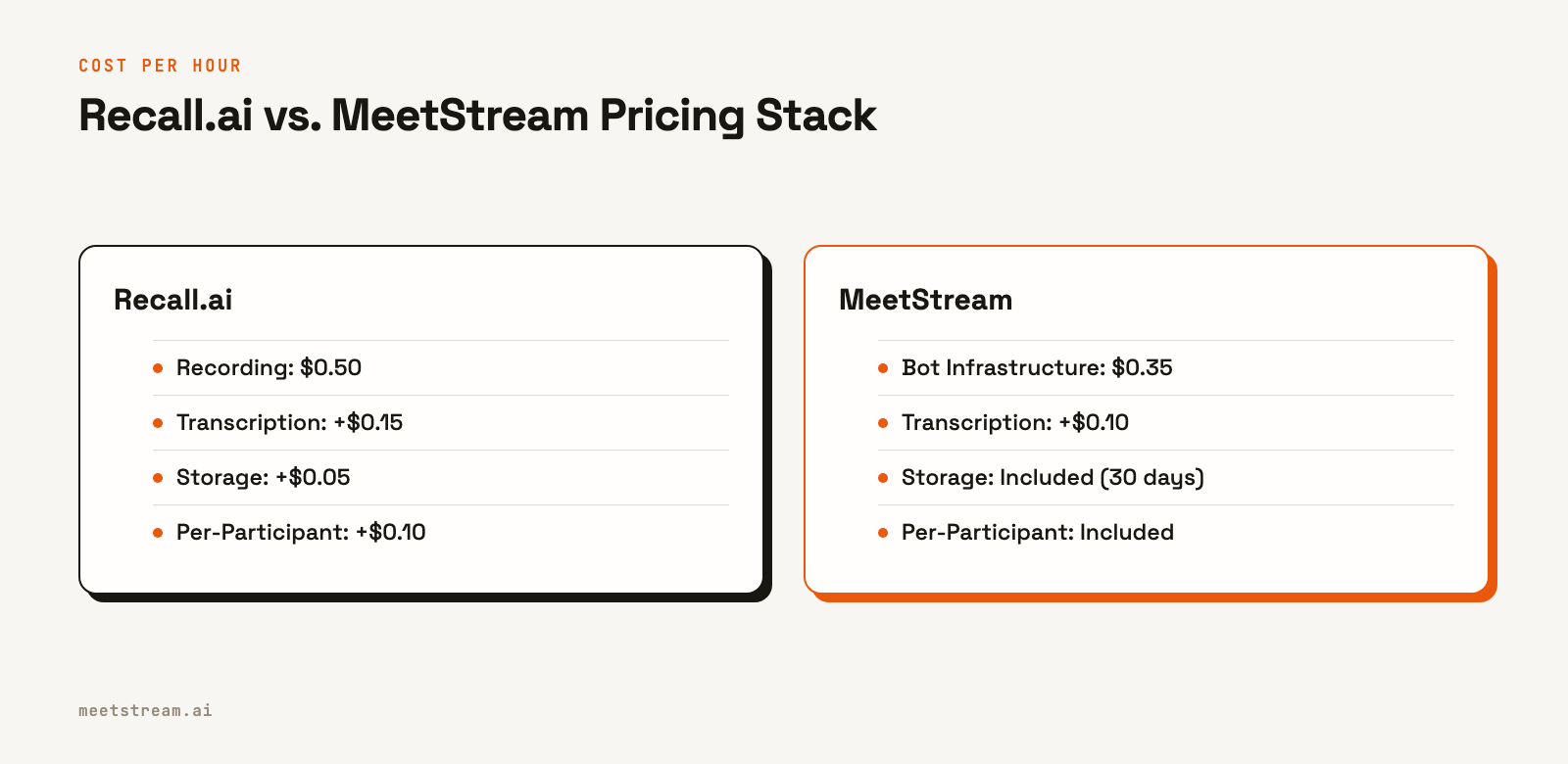 COST PER HOUR

Recall.ai vs. MeetStream Pricing Stack

Recall.ai

- Recording: \$0.50
- Transcription: +\$0.15
- Storage: +\$0.05
- Per-Participant: +\$0.10

MeetStream

- Bot Infrastructure: \$0.35
- Transcription: +\$0.10
- Storage: Included (30 days)
- Per-Participant: Included

meetstream.ai